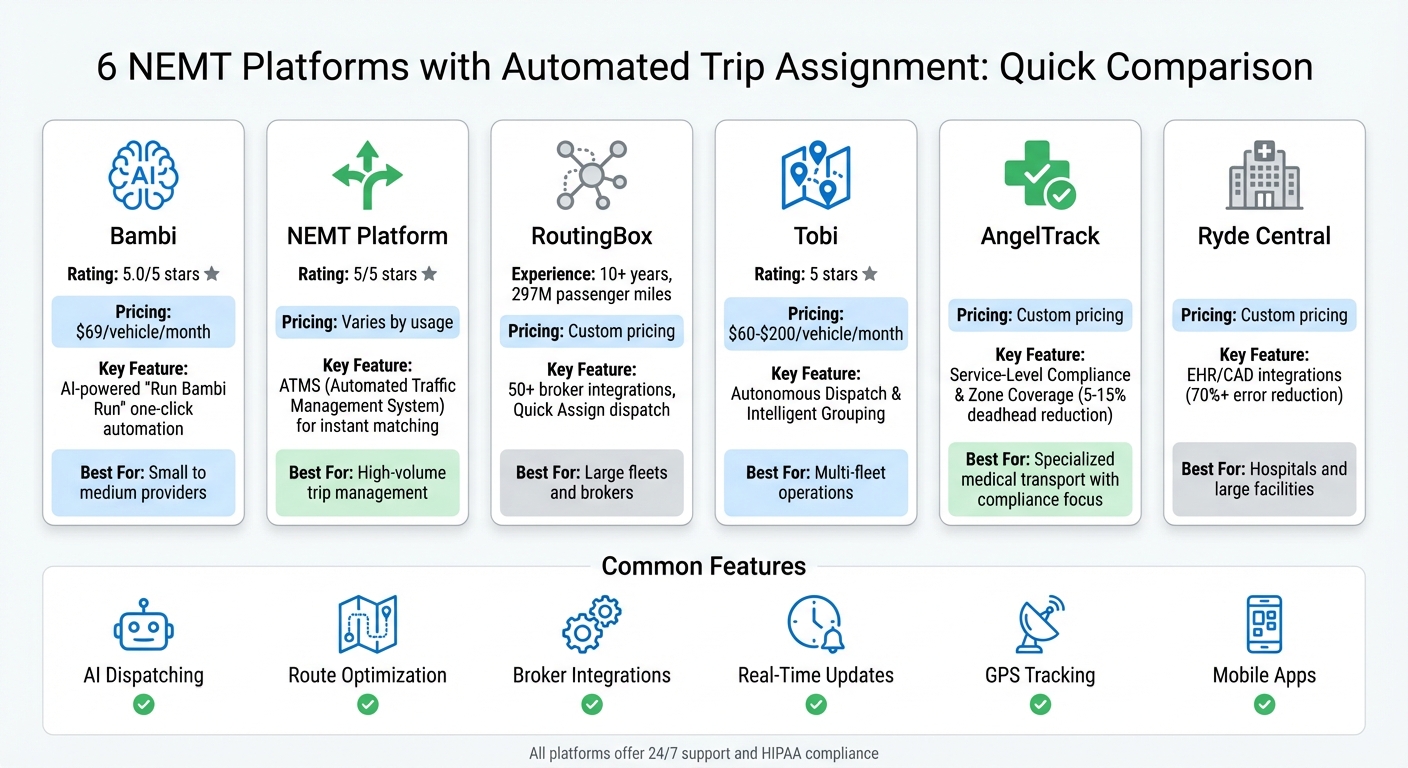 6 NEMT Platforms with Automated Trip Assignment: Quick Comparison

AI

Bambi

Rating: 5.0/5 stars ★

Pricing: $69/vehicle/month

Key Feature: AI-powered "Run Bambi Run" one-click automation

Best For: Small to medium providers

NEMT Platform

Rating: 5/5 stars ★

Pricing: Varies by usage

Key Feature: ATMS (Automated Traffic Management System) for instant matching

Best For: High-volume trip management

RoutingBox

Experience: 10+ years, 297M passenger miles

Pricing: Custom pricing

Key Feature: 50+ broker integrations, Quick Assign dispatch

Best For: Large fleets and brokers

Tobi

Rating: 5 stars ★

Pricing: $60-$200/vehicle/month

Key Feature: Autonomous Dispatch & Intelligent Grouping

Best For: Multi-fleet operations

AngelTrack

Pricing: Custom pricing

Key Feature: Service-Level Compliance & Zone Coverage (5-15% deadhead reduction)

Best For: Specialized medical transport with compliance focus

Ryde Central

Pricing: Custom pricing

Key Feature: EHR/CAD integrations (70%+ error reduction)

Best For: Hospitals and large facilities

Common Features

AI Dispatching

Route Optimization

Broker Integrations

Real-Time Updates

GPS Tracking

Mobile Apps

All platforms offer 24/7 support and HIPAA compliance